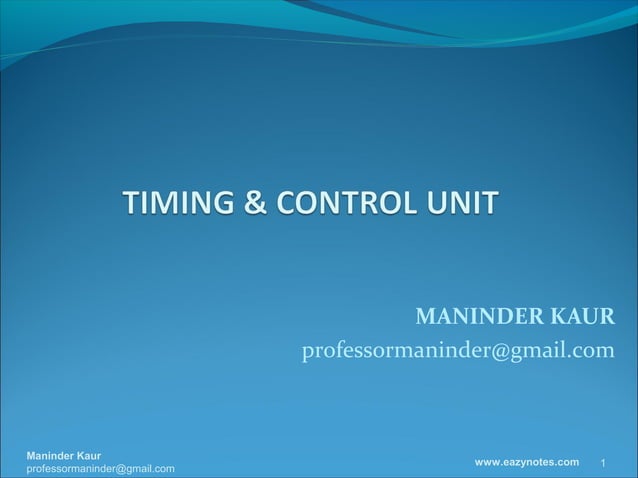 TIMING & CONTROL UNIT

MANINDER KAUR
professormaninder@gmail.com

Maninder Kaur
professormaninder@gmail.com

www.eazynotes.com

1